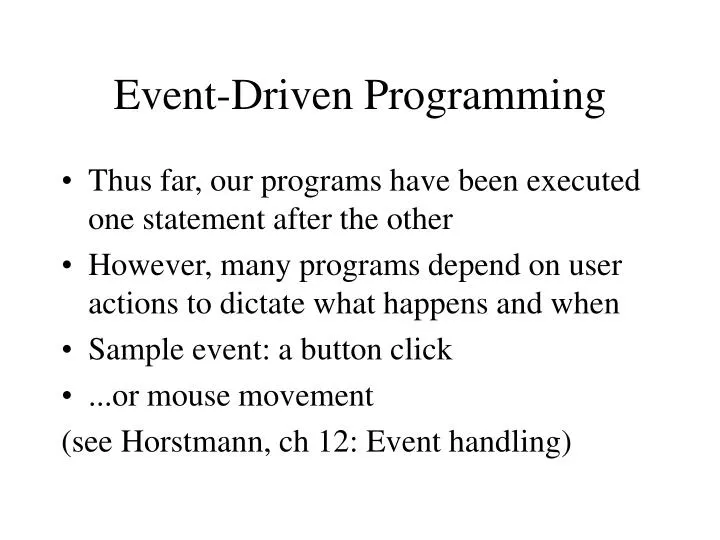 Event-Driven Programming

• Thus far, our programs have been executed one statement after the other

• However, many programs depend on user actions to dictate what happens and when

• Sample event: a button click

• ...or mouse movement

(see Horstmann, ch 12: Event handling)